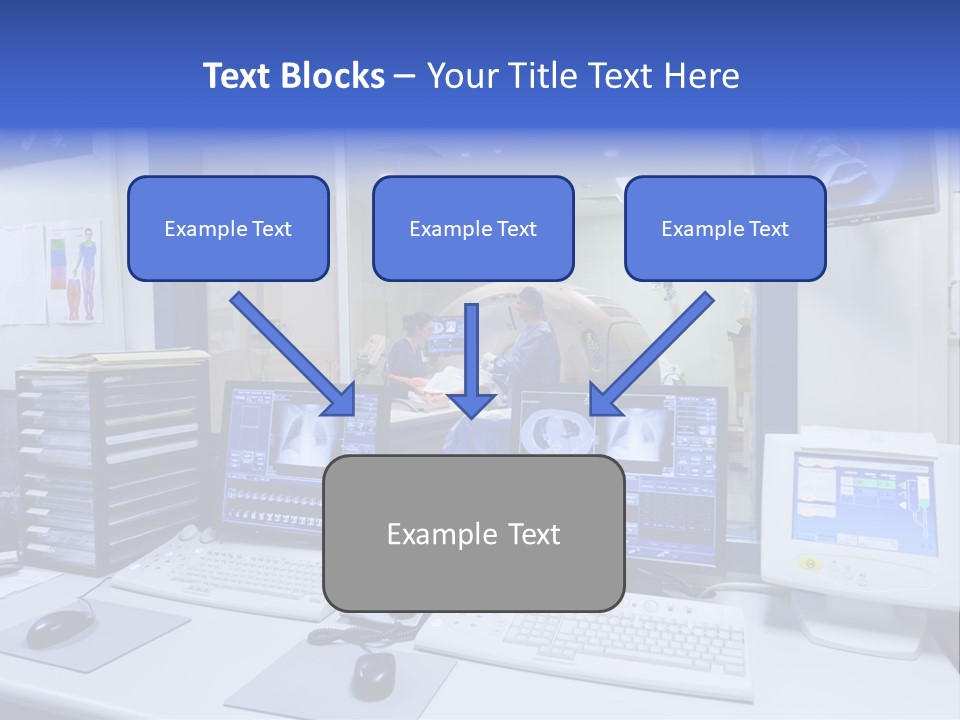 Text Blocks – Your Title Text Here

Example Text

Example Text

Example Text

Example Text